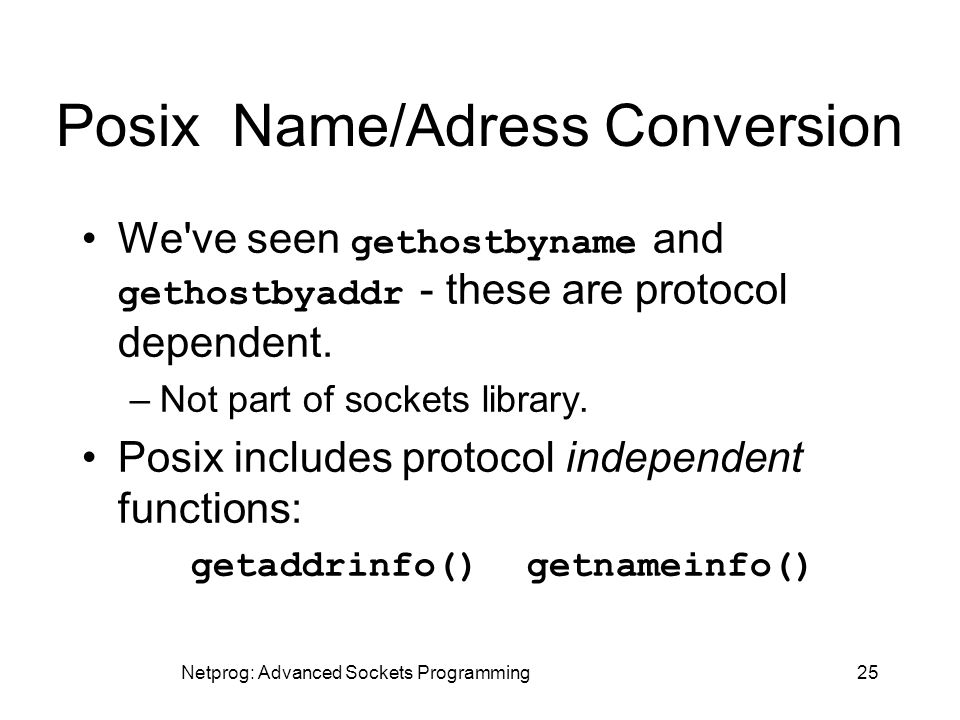 Posix Name/Adress Conversion

• We've seen gethostbyname and gethostbyaddr - these are protocol dependent.

– Not part of sockets library.

• Posix includes protocol independent functions:

getaddrinfo() getnameinfo()

Netprog: Advanced Sockets Programming

25